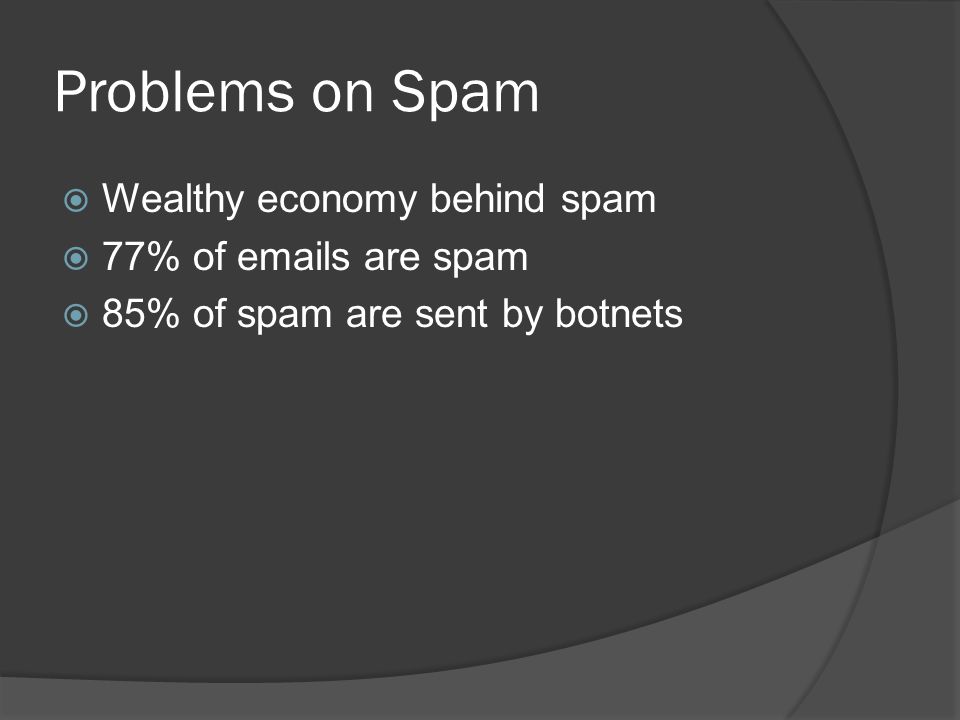 Problems on Spam

Wealthy economy behind spam
77% of emails are spam
85% of spam are sent by botnets